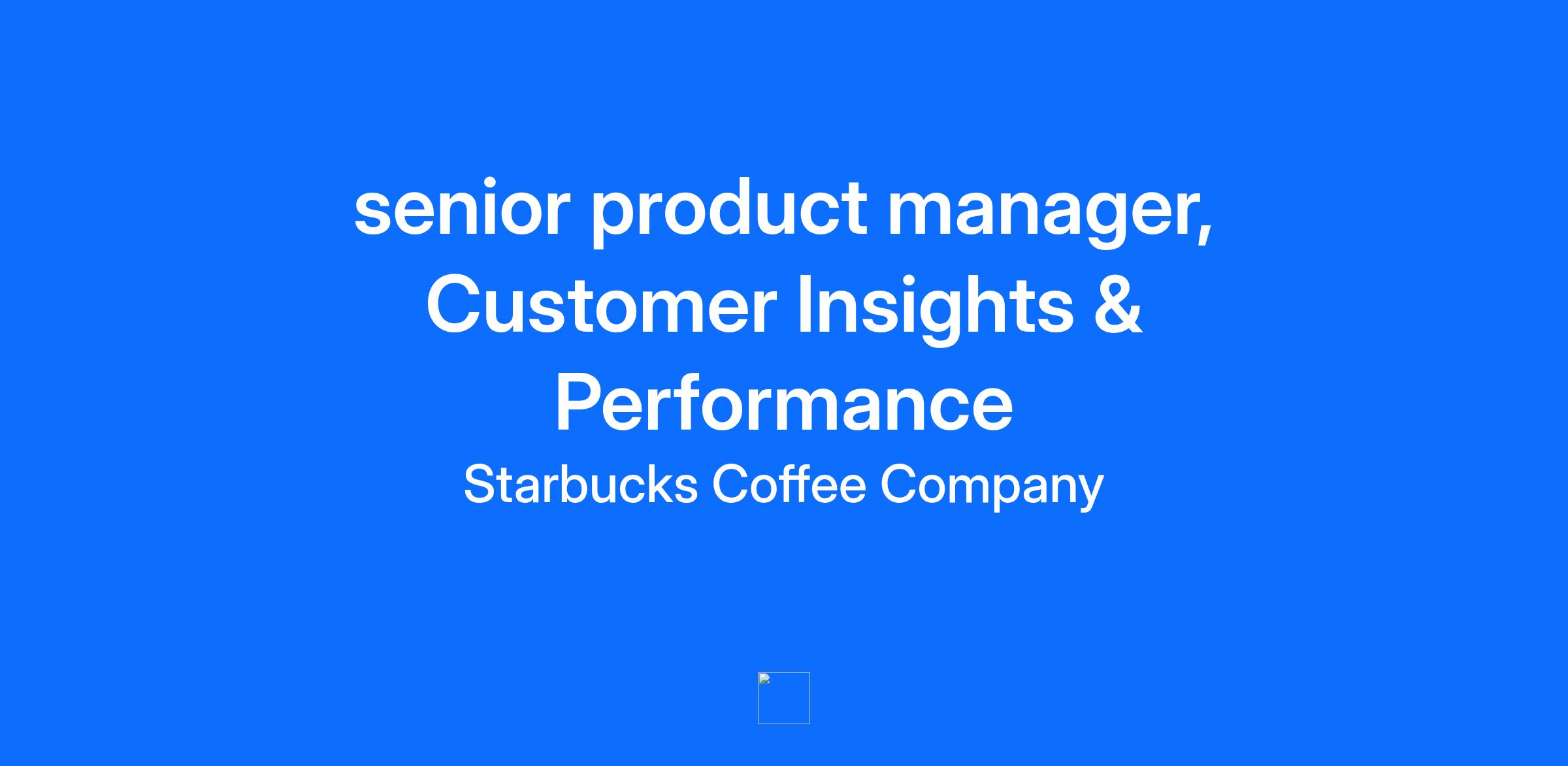 senior product manager, Customer Insights & Performance

Starbucks Coffee Company